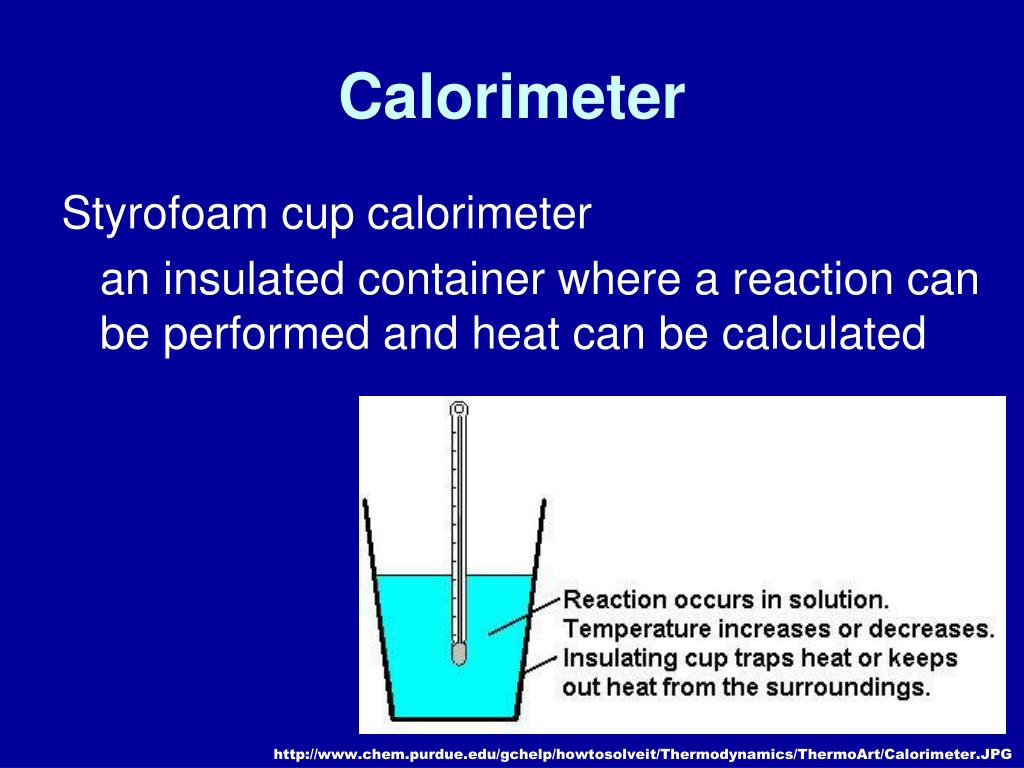 Calorimeter

Styrofoam cup calorimeter

an insulated container where a reaction can be performed and heat can be calculated

Reaction occurs in solution.
Temperature increases or decreases.
Insulating cup traps heat or keeps out heat from the surroundings.

http://www.chem.purdue.edu/gchelp/howtosolveit/Thermodynamics/ThermoArt/Calorimeter.JPG